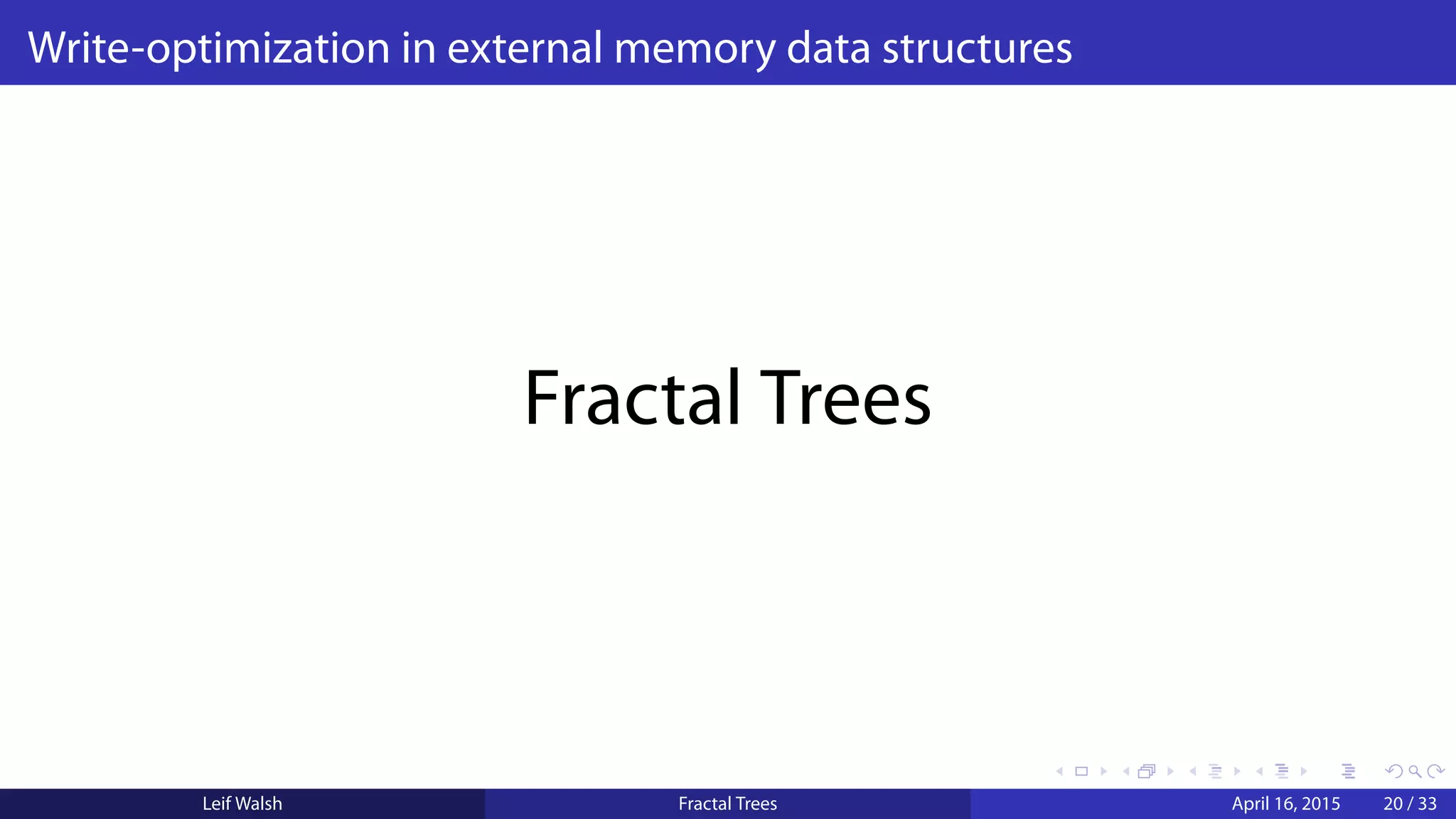 Write-optimization in external memory data structures

Fractal Trees

Leif Walsh Fractal Trees April 16, 2015 20 / 33